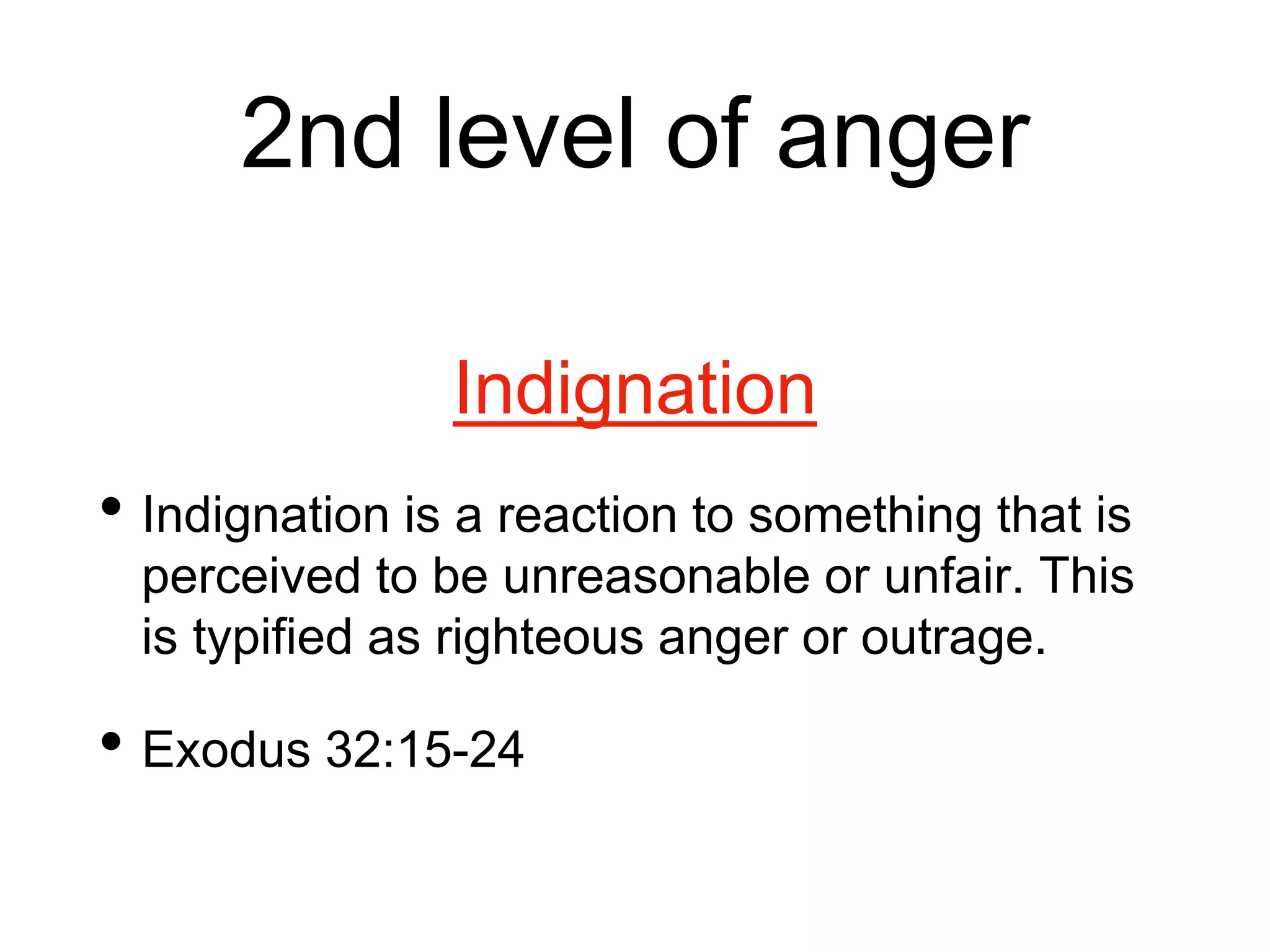 2nd level of anger

Indignation

• Indignation is a reaction to something that is perceived to be unreasonable or unfair. This is typified as righteous anger or outrage.

• Exodus 32:15-24